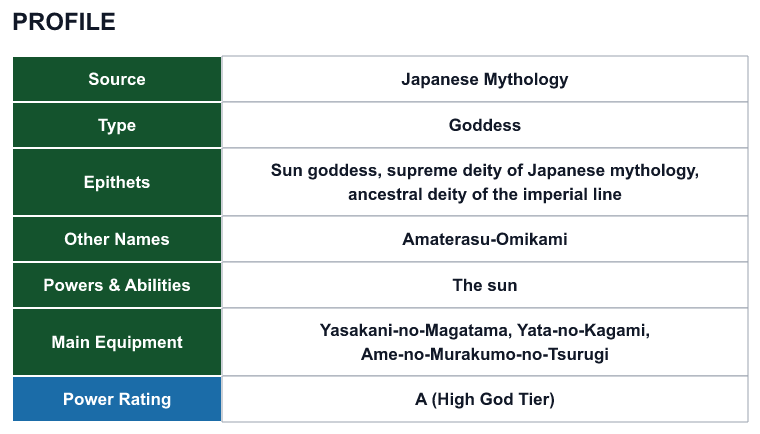 PROFILE

| Source | Japanese Mythology |
|---|---|
| Type | Goddess |
| Epithets | Sun goddess, supreme deity of Japanese mythology, ancestral deity of the imperial line |
| Other Names | Amaterasu-Omikami |
| Powers & Abilities | The sun |
| Main Equipment | Yasakani-no-Magatama, Yata-no-Kagami, Ame-no-Murakumo-no-Tsurugi |
| Power Rating | A (High God Tier) |